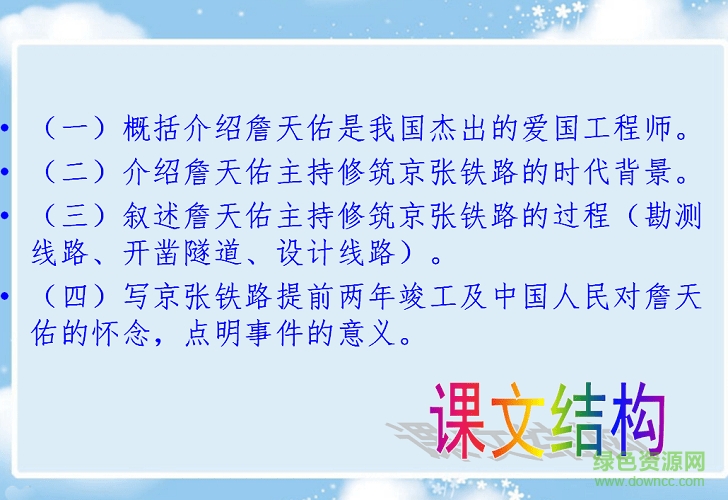 • （一）概括介绍詹天佑是我国杰出的爱国工程师。
• （二）介绍詹天佑主持修筑京张铁路的时代背景。
• （三）叙述詹天佑主持修筑京张铁路的过程（勘测线路、开凿隧道、设计线路）。
• （四）写京张铁路提前两年竣工及中国人民对詹天佑的怀念，点明事件的意义。

课文结构

绿色资源网
www.downcc.com